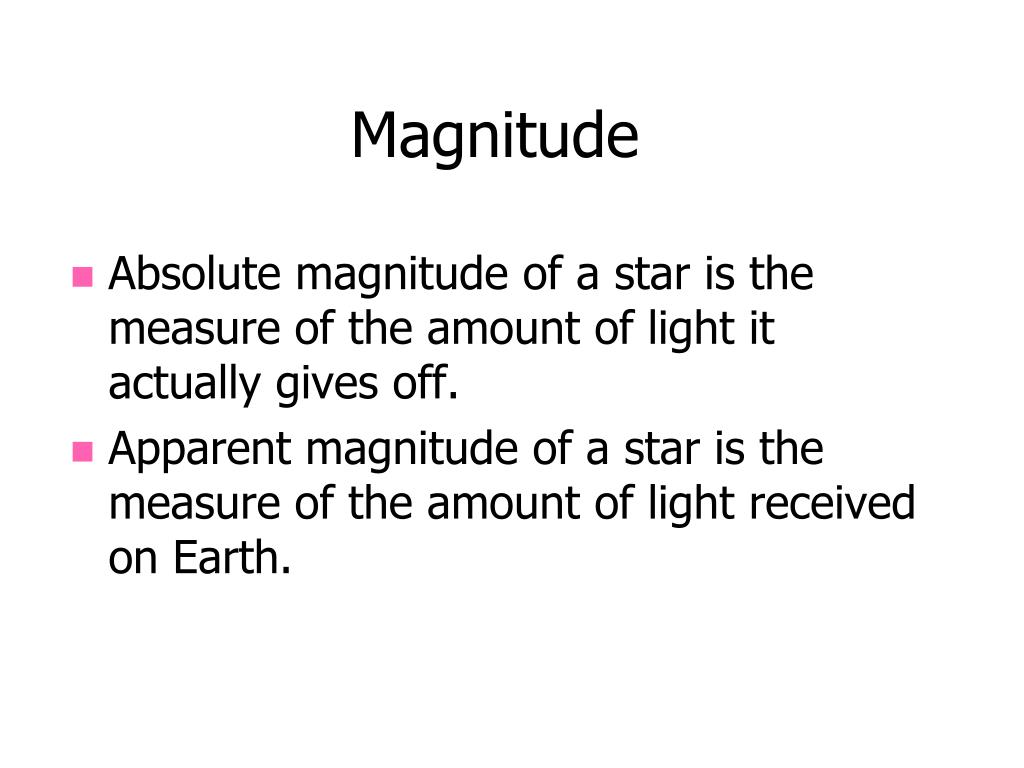 Magnitude

- Absolute magnitude of a star is the measure of the amount of light it actually gives off.
- Apparent magnitude of a star is the measure of the amount of light received on Earth.